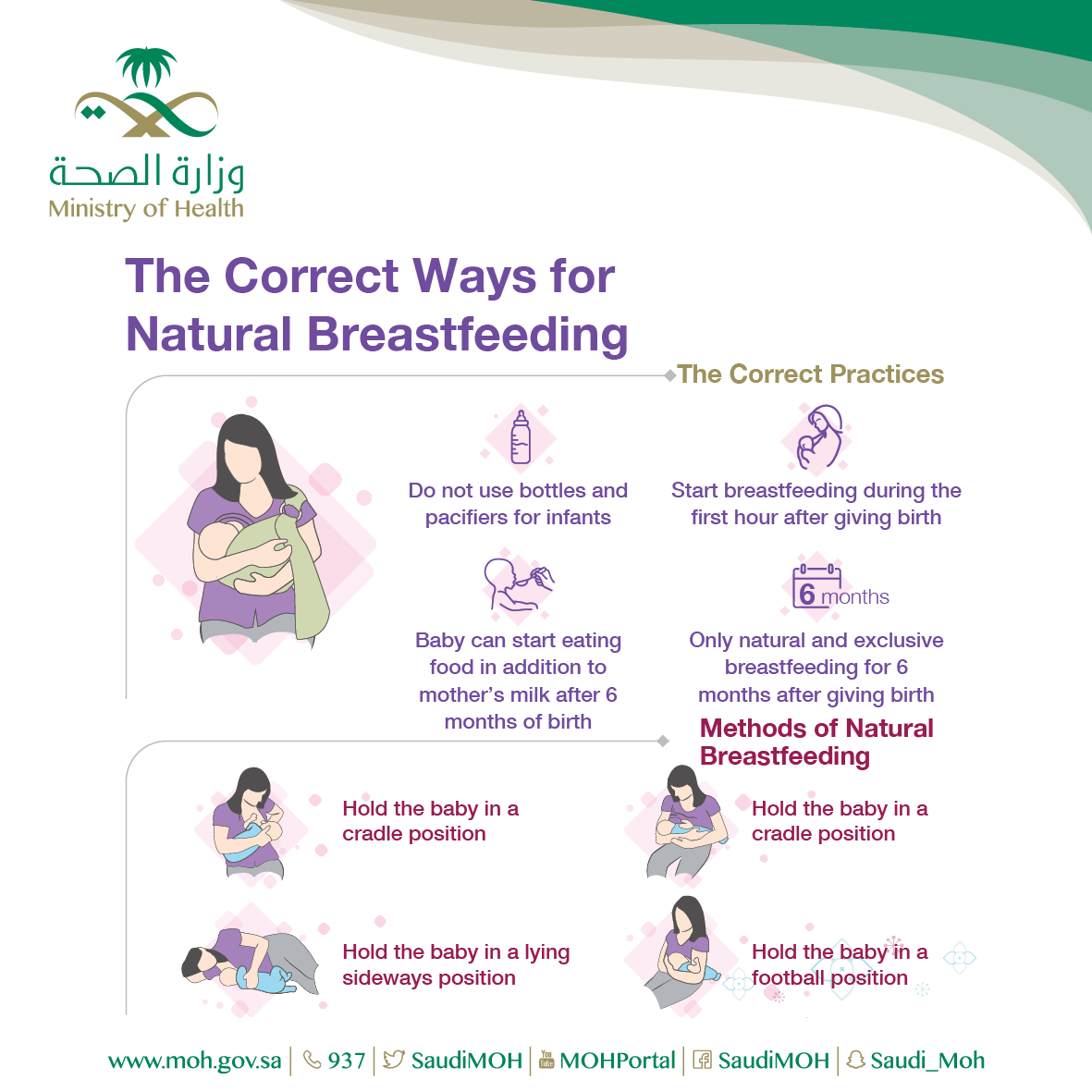 وزارة الصحة
Ministry of Health

The Correct Ways for Natural Breastfeeding

The Correct Practices

Do not use bottles and pacifiers for infants

Start breastfeeding during the first hour after giving birth

Baby can start eating food in addition to mother's milk after 6 months of birth

6 months

Only natural and exclusive breastfeeding for 6 months after giving birth

Methods of Natural Breastfeeding

Hold the baby in a cradle position

Hold the baby in a cradle position

Hold the baby in a lying sideways position

Hold the baby in a football position

www.moh.gov.sa | 937 | SaudiMOH | MOHPortal | SaudiMOH | Saudi_Moh